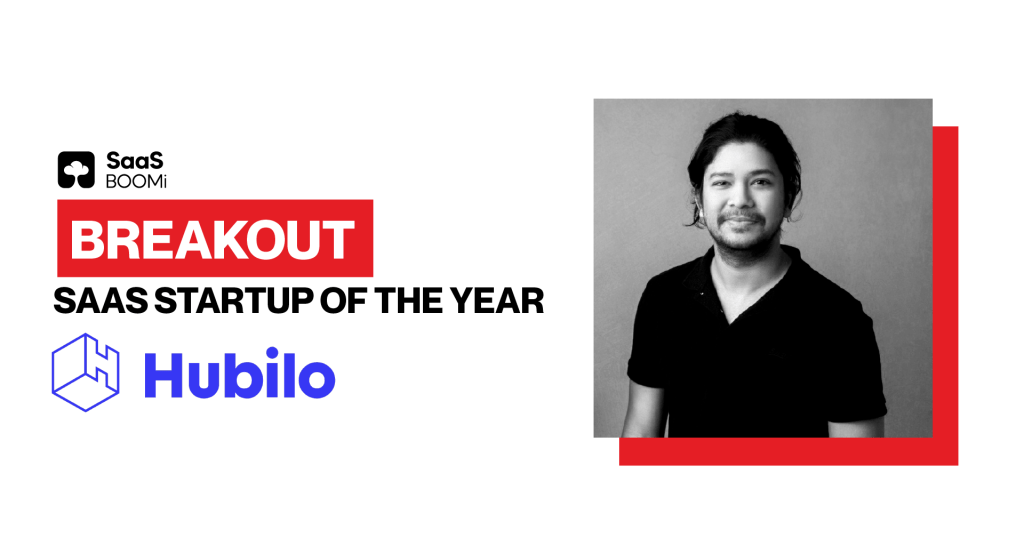 SaaS BOOMi

BREAKOUT

SAAS STARTUP OF THE YEAR

Hubilo